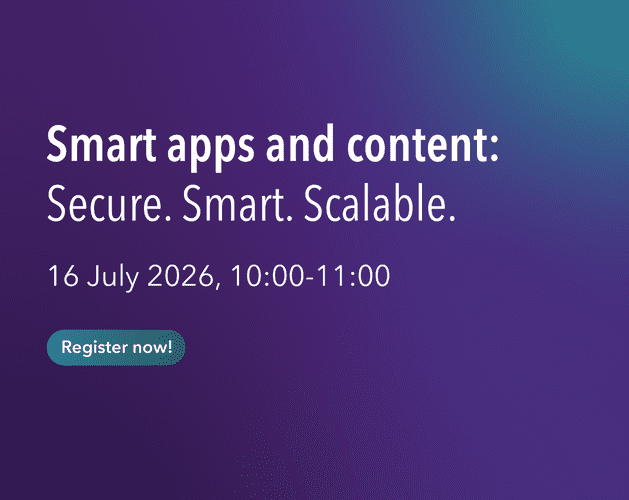 Smart apps and content:
Secure. Smart. Scalable.

16 July 2026, 10:00-11:00

Register now!